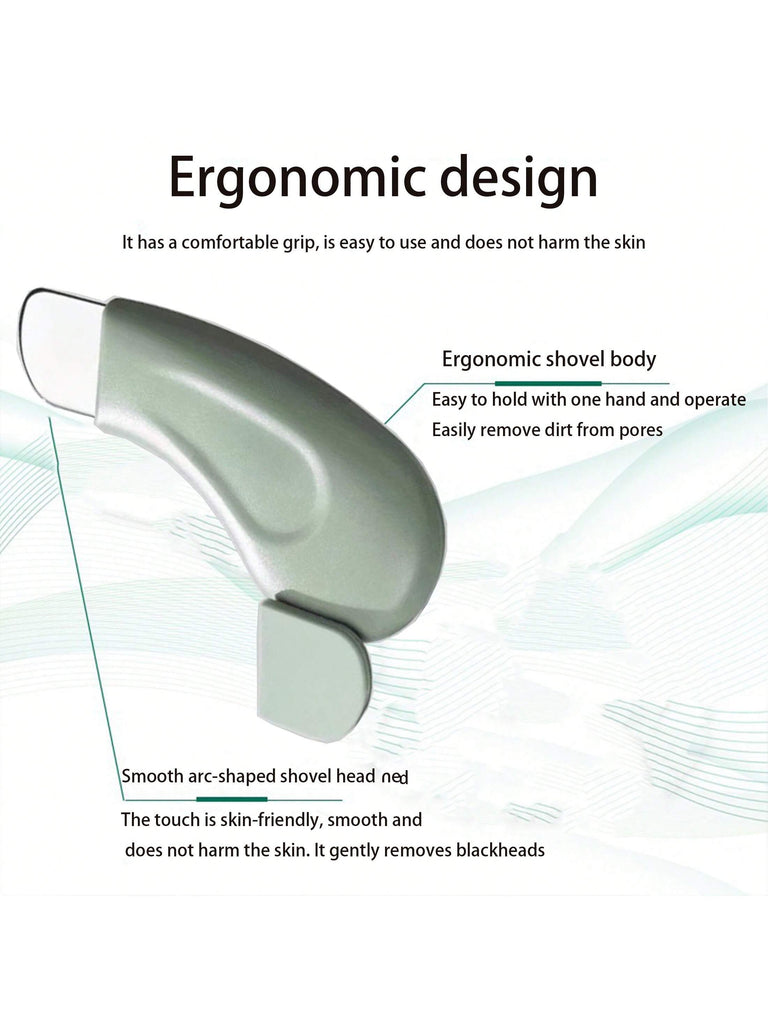 Ergonomic design

It has a comfortable grip, is easy to use and does not harm the skin

Ergonomic shovel body

Easy to hold with one hand and operate
Easily remove dirt from pores

Smooth arc-shaped shovel head ned

The touch is skin-friendly, smooth and does not harm the skin. It gently removes blackheads